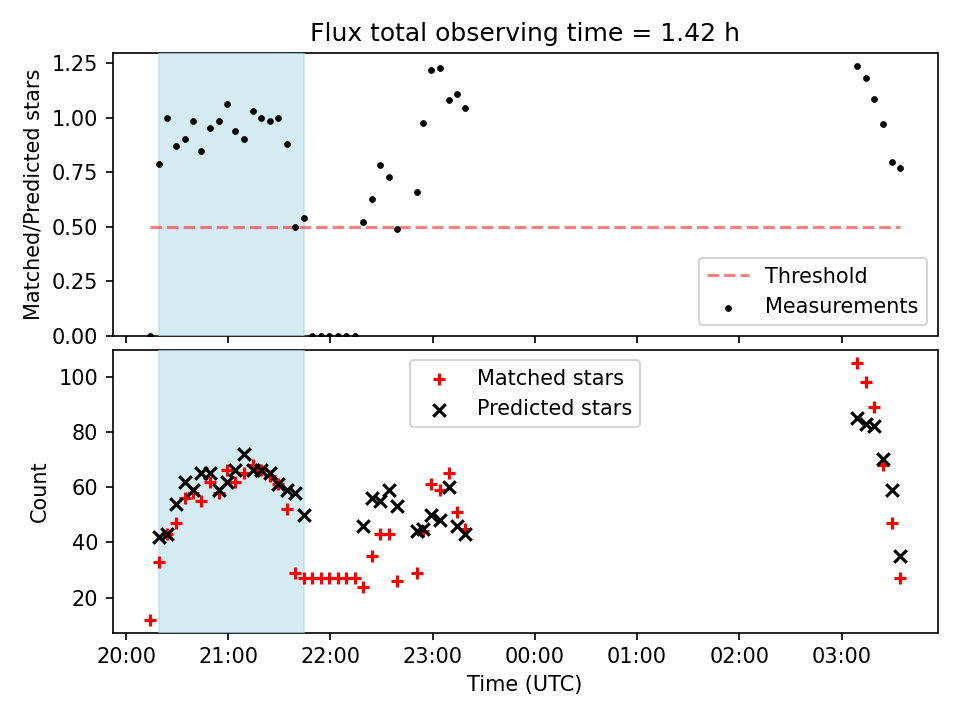 Flux total observing time = 1.42 h

Matched/Predicted stars

1.25
1.00
0.75
0.50
0.25
0.00

Threshold
Measurements

Count

100
80
60
40
20

Matched stars
Predicted stars

20:00 21:00 22:00 23:00 00:00 01:00 02:00 03:00

Time (UTC)